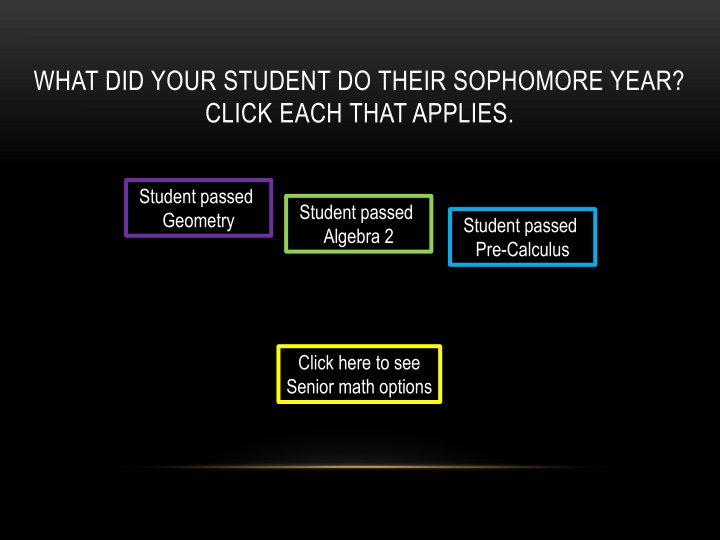 WHAT DID YOUR STUDENT DO THEIR SOPHOMORE YEAR? CLICK EACH THAT APPLIES.

Student passed Geometry

Student passed Algebra 2

Student passed Pre-Calculus

Click here to see Senior math options